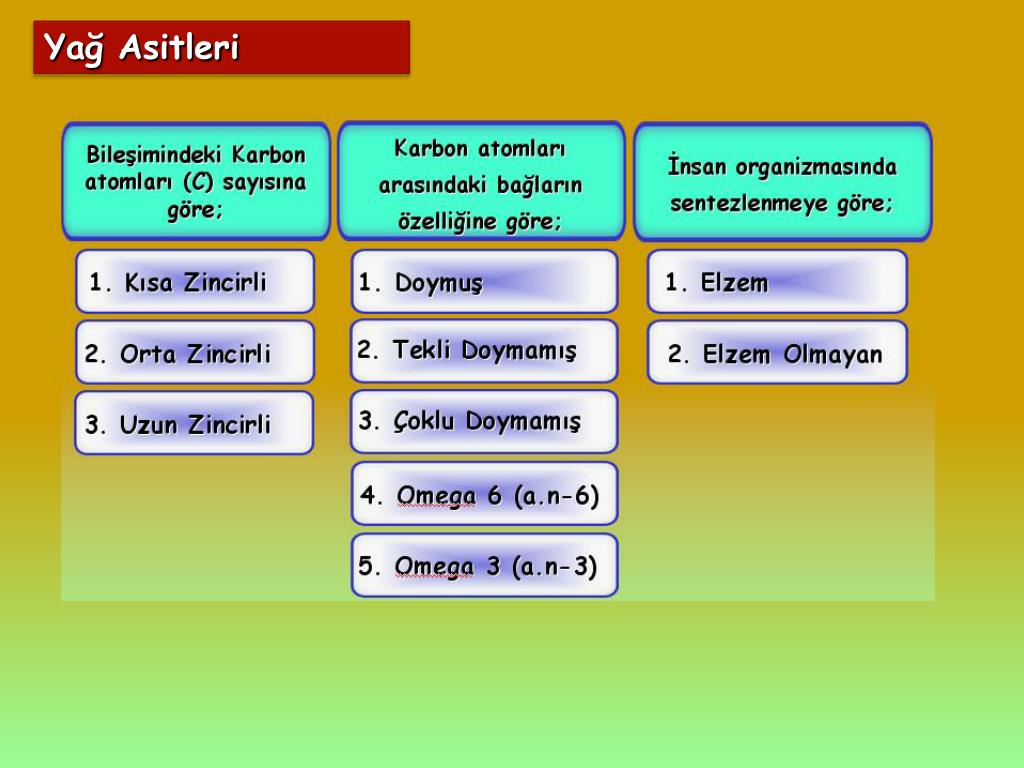 Yağ Asitleri

Bileşimindeki Karbon atomları (C) sayısına göre;

1. Kısa Zincirli

2. Orta Zincirli

3. Uzun Zincirli

Karbon atomları arasındaki bağların özelliğine göre;

1. Doymuş

2. Tekli Doymamış

3. Çoklu Doymamış

4. Omega 6 (a.n-6)

5. Omega 3 (a.n-3)

İnsan organizmasında sentezlenmeye göre;

1. Elzem

2. Elzem Olmayan